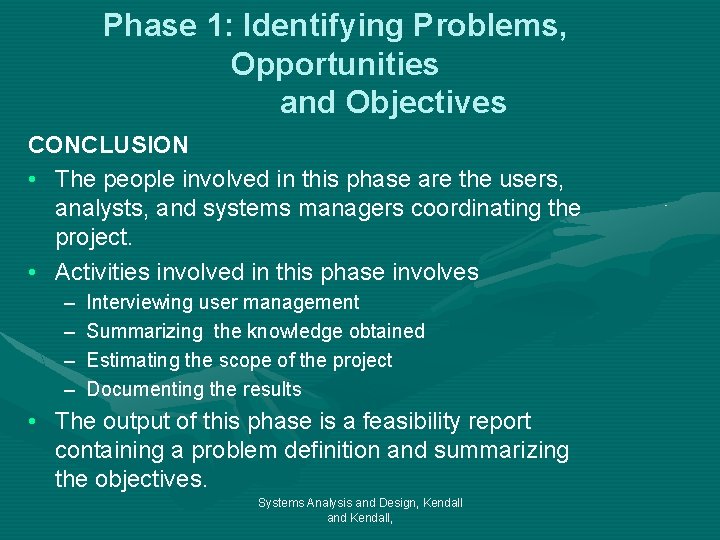 Phase 1: Identifying Problems, Opportunities and Objectives

CONCLUSION

• The people involved in this phase are the users, analysts, and systems managers coordinating the project.
• Activities involved in this phase involves
– Interviewing user management
– Summarizing the knowledge obtained
– Estimating the scope of the project
– Documenting the results
• The output of this phase is a feasibility report containing a problem definition and summarizing the objectives.

Systems Analysis and Design, Kendall and Kendall,